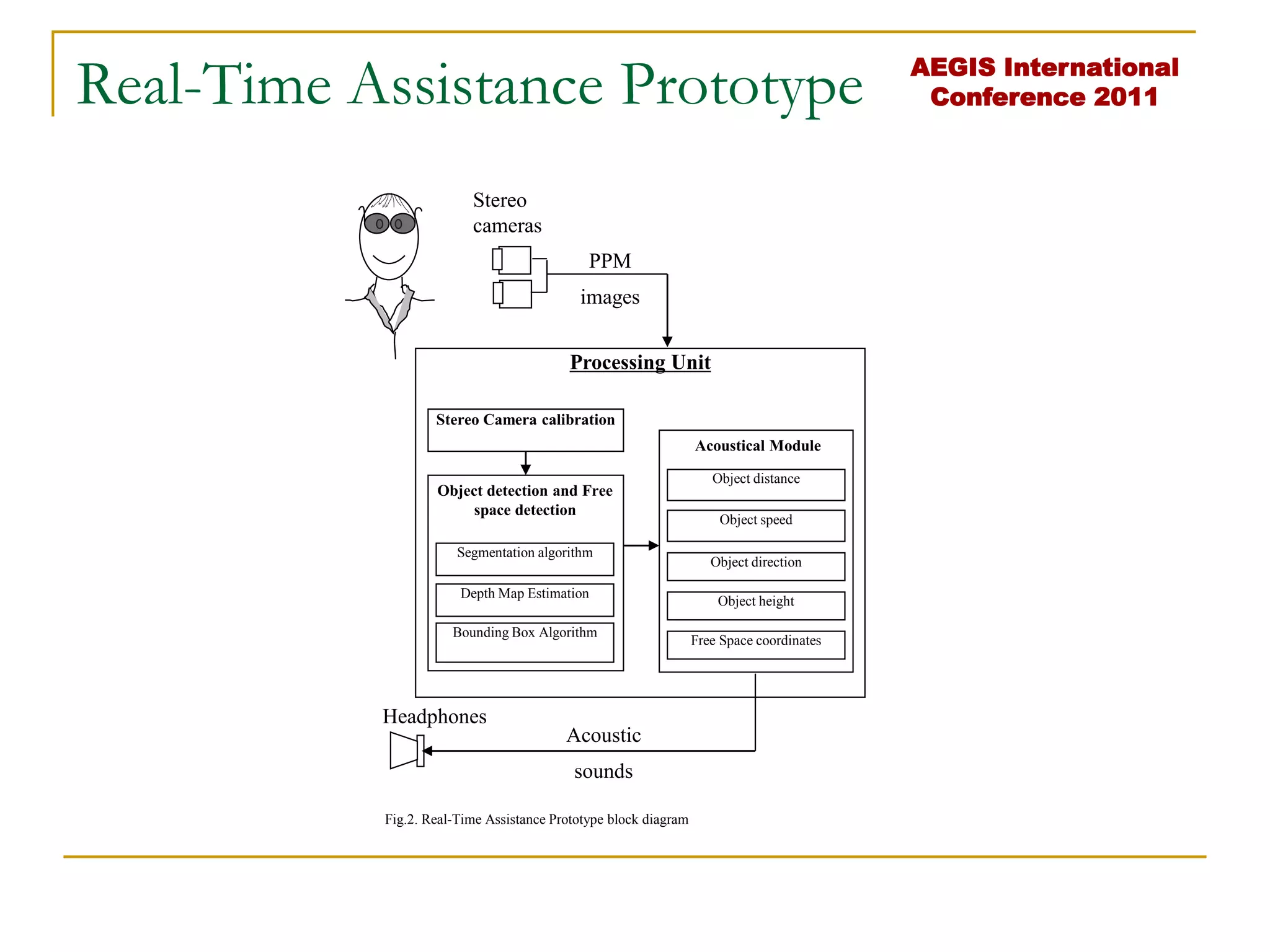 Real-Time Assistance Prototype

AEGIS International Conference 2011

Stereo cameras

PPM

images

Processing Unit

Stereo Camera calibration

Object detection and Free space detection

Segmentation algorithm

Depth Map Estimation

Bounding Box Algorithm

Acoustical Module

Object distance

Object speed

Object direction

Object height

Free Space coordinates

Headphones

Acoustic

sounds

Fig.2. Real-Time Assistance Prototype block diagram